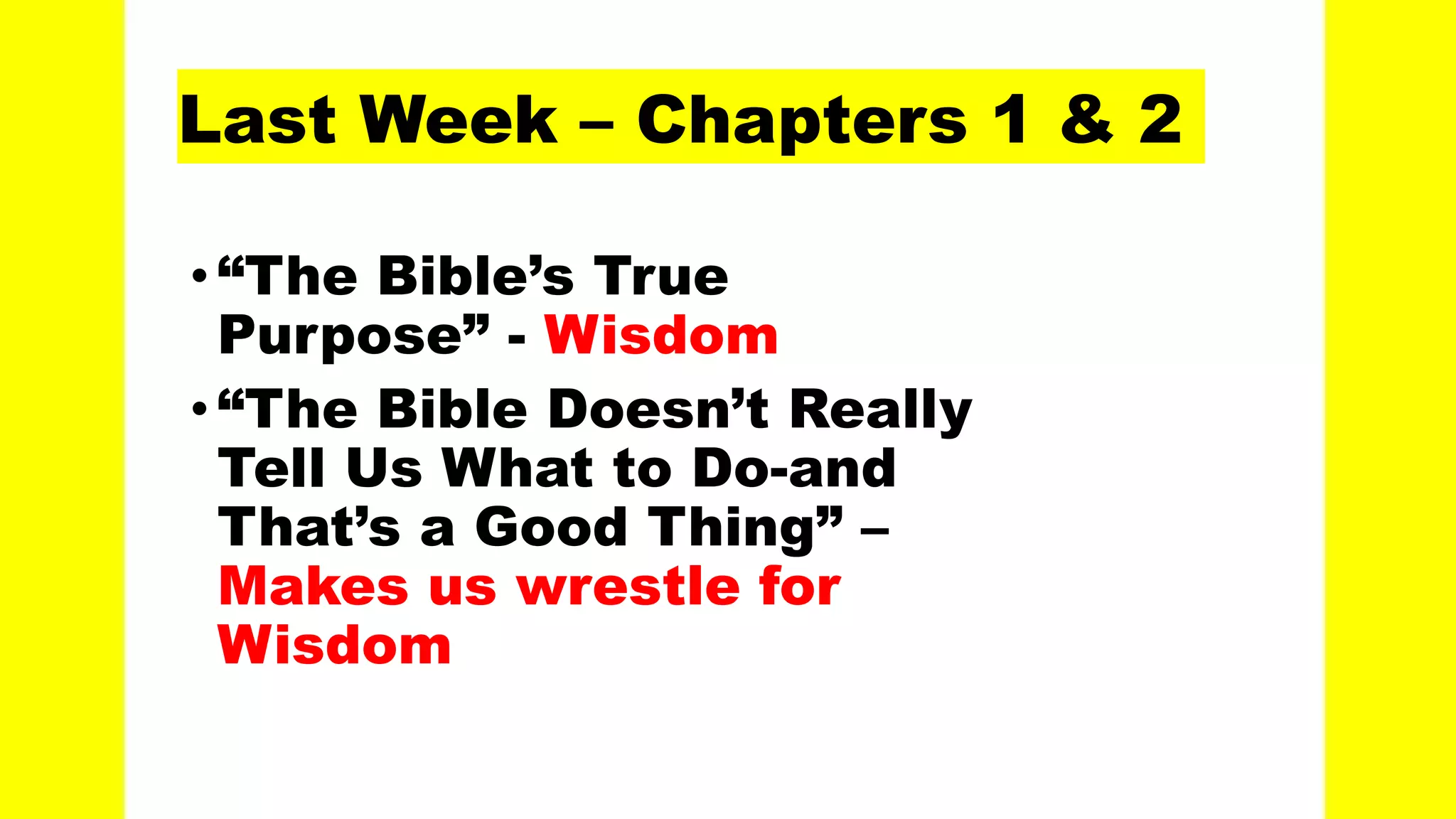 Last Week – Chapters 1 & 2

• “The Bible’s True Purpose” - Wisdom

• “The Bible Doesn’t Really Tell Us What to Do-and That’s a Good Thing” – Makes us wrestle for Wisdom